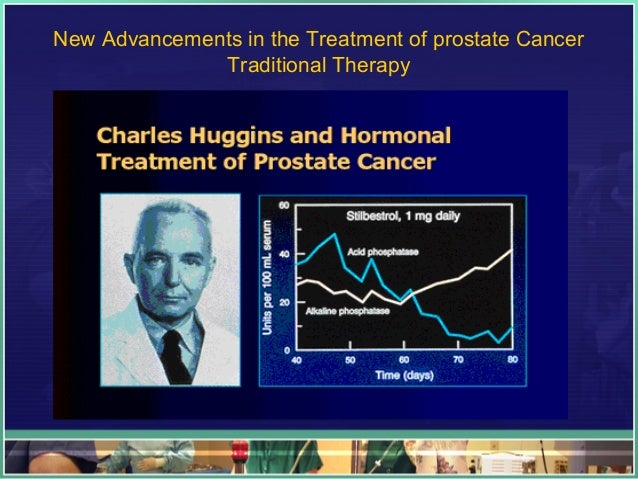 New Advancements in the Treatment of prostate Cancer
Traditional Therapy

Charles Huggins and Hormonal Treatment of Prostate Cancer

Stilbestrol, 1 mg daily

Acid phosphatase

Alkaline phosphatase

Units per 100 mL serum

60
40
20
0

40
50
60
70
80

Time (days)